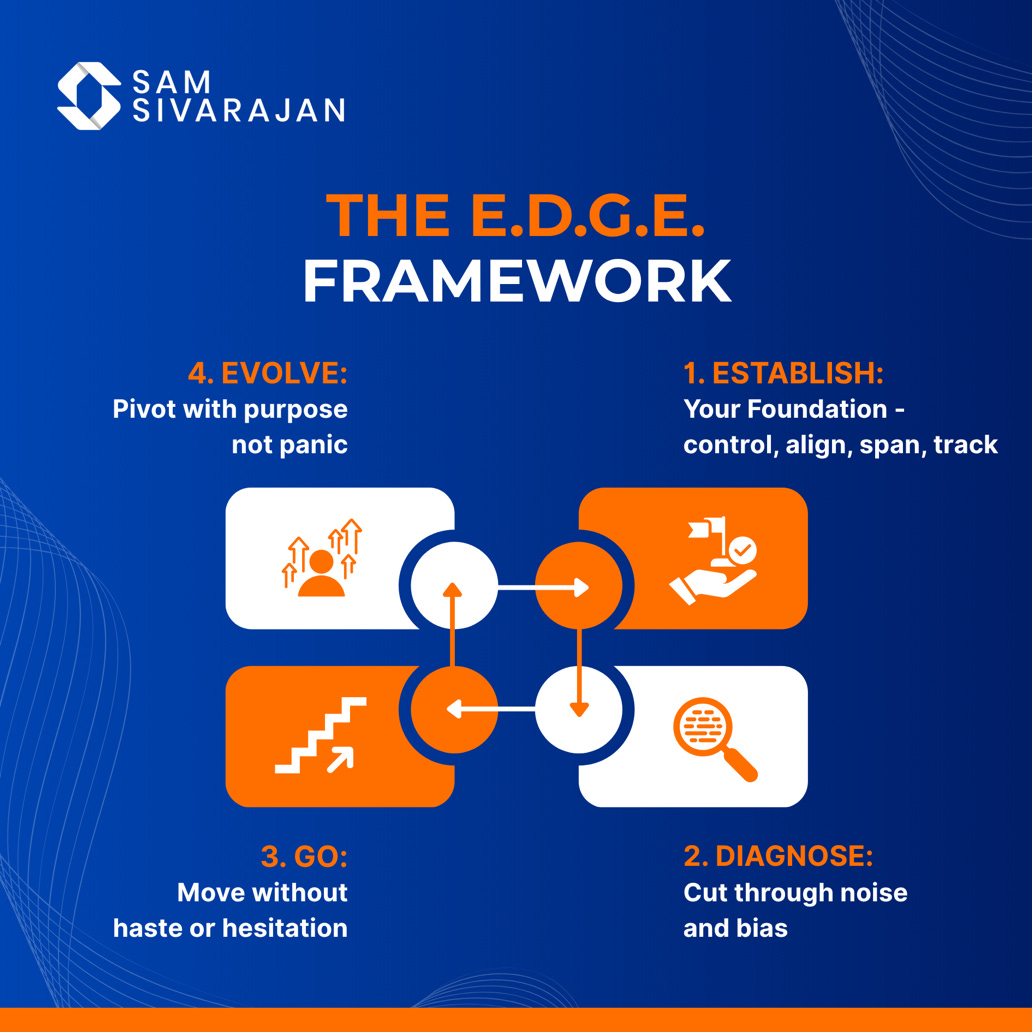 SAM SIVARAJAN

THE E.D.G.E. FRAMEWORK

4. EVOLVE:
Pivot with purpose not panic

1. ESTABLISH:
Your Foundation - control, align, span, track

3. GO:
Move without haste or hesitation

2. DIAGNOSE:
Cut through noise and bias